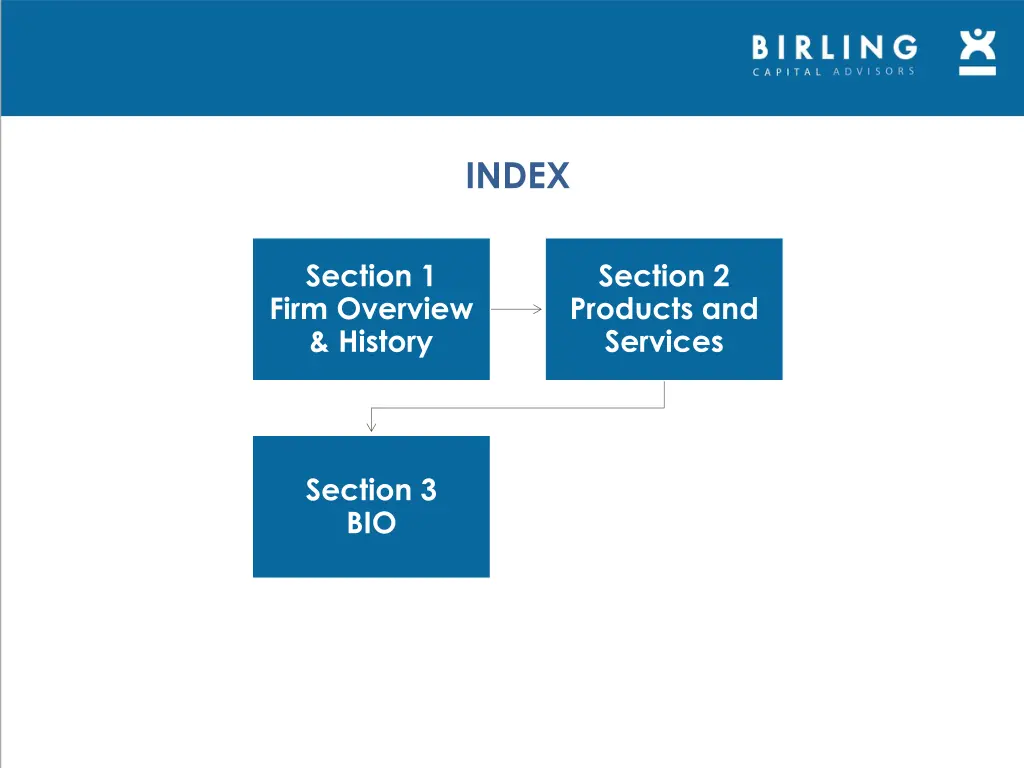 BIRLING
CAPITAL ADVISORS

INDEX

Section 1
Firm Overview & History

Section 2
Products and Services

Section 3
BIO